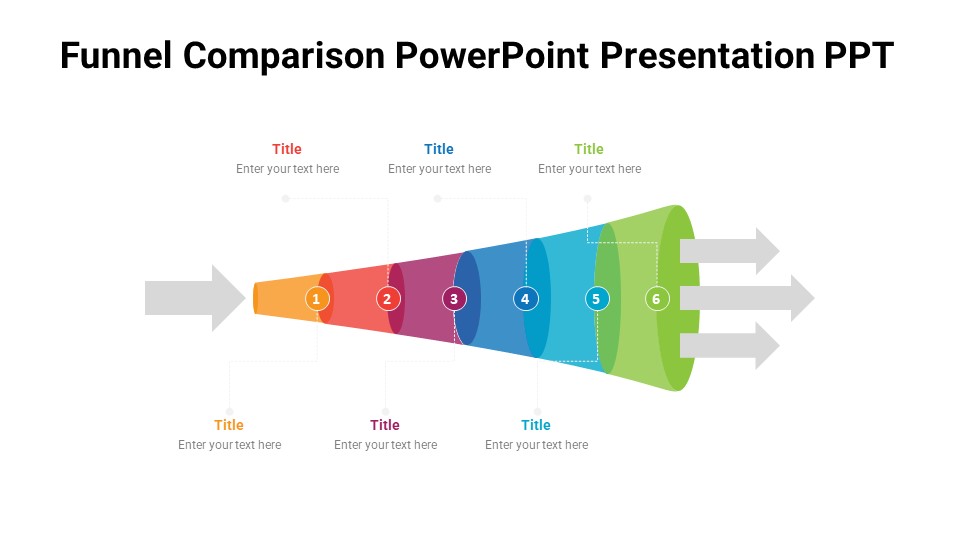 Funnel Comparison PowerPoint Presentation PPT

Title
Enter your text here

Title
Enter your text here

Title
Enter your text here

1 2 3 4 5 6

Title
Enter your text here

Title
Enter your text here

Title
Enter your text here